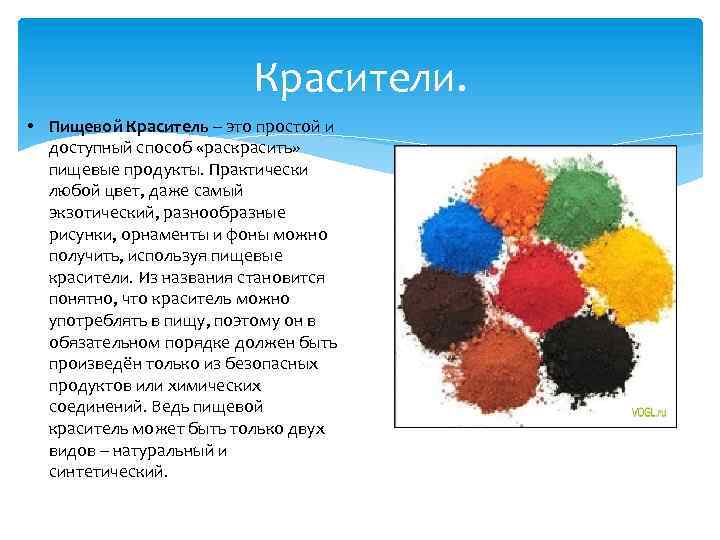 Красители.

• **Пищевой Краситель** – это простой и доступный способ «раскрасить» пищевые продукты. Практически любой цвет, даже самый экзотический, разнообразные рисунки, орнаменты и фоны можно получить, используя пищевые красители. Из названия становится понятно, что краситель можно употреблять в пищу, поэтому он в обязательном порядке должен быть произведён только из безопасных продуктов или химических соединений. Ведь пищевой краситель может быть только двух видов – натуральный и синтетический.

VOGL.ru